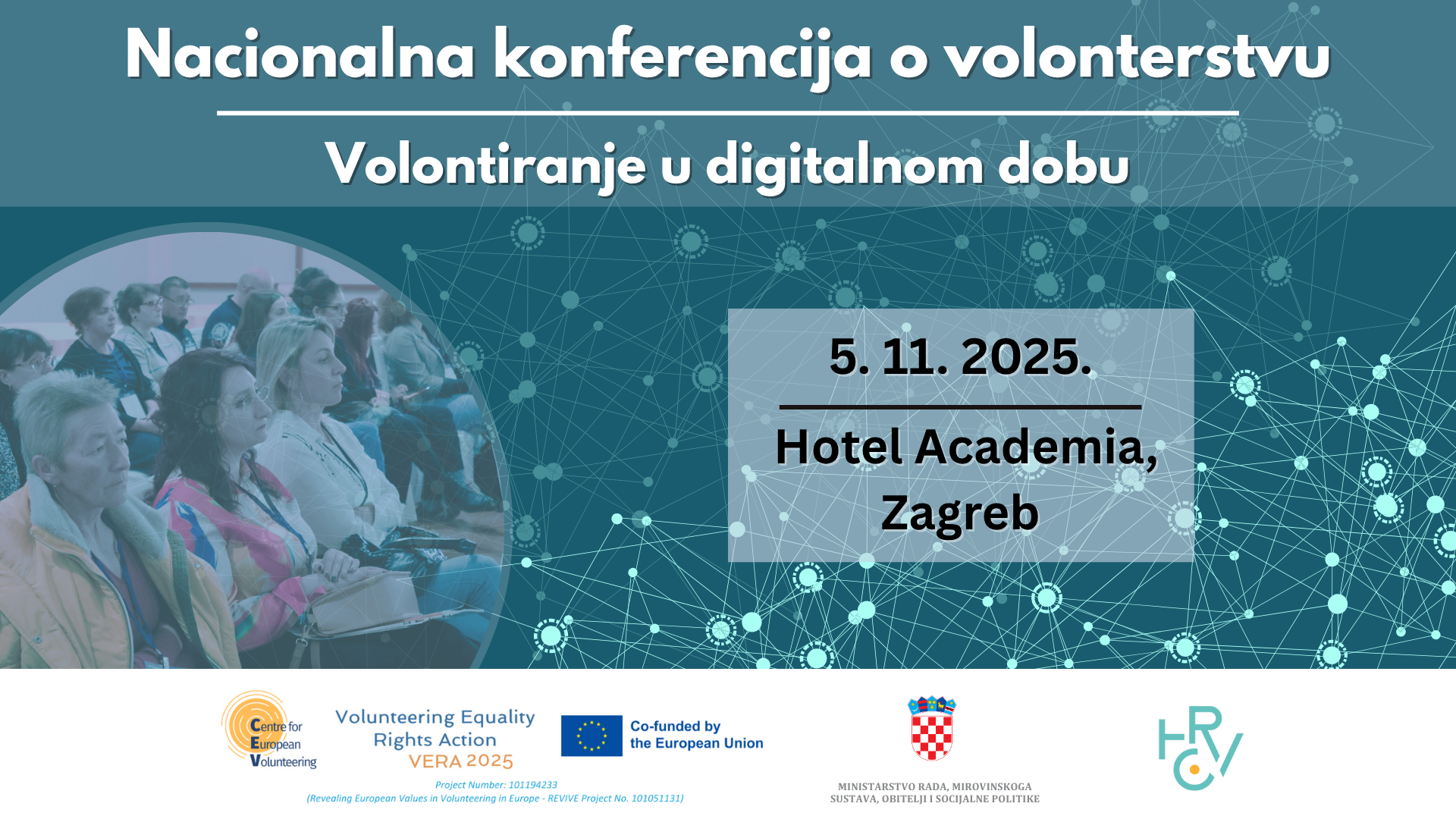 Nacionalna konferencija o volonterstvu

Volontiranje u digitalnom dobu

5. 11. 2025.

Hotel Academia, Zagreb

Centre for European Volunteering

Volunteering Equality Rights Action
VERA 2025

Co-funded by the European Union

Project Number: 101194233
(Revealing European Values in Volunteering in Europe - REVIVE Project No. 101051131)

MINISTARSTVO RADA, MIROVINSKOGA SUSTAVA, OBITELJI I SOCIJALNE POLITIKE

HRCV